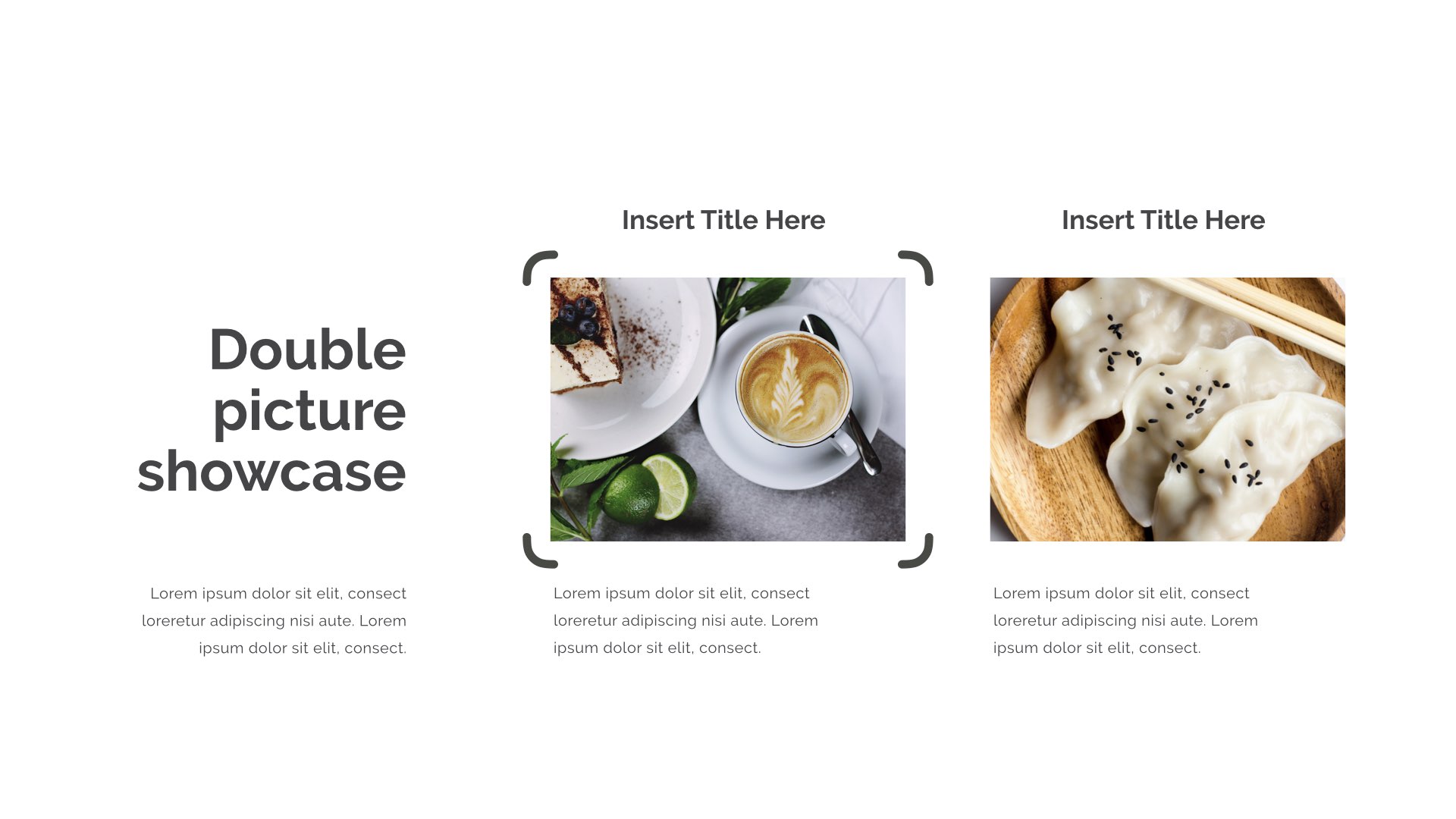 Double picture showcase

Lorem ipsum dolor sit elit, consect loreretur adipiscing nisi aute. Lorem ipsum dolor sit elit, consect.

Insert Title Here

Lorem ipsum dolor sit elit, consect loreretur adipiscing nisi aute. Lorem ipsum dolor sit elit, consect.

Insert Title Here

Lorem ipsum dolor sit elit, consect loreretur adipiscing nisi aute. Lorem ipsum dolor sit elit, consect.